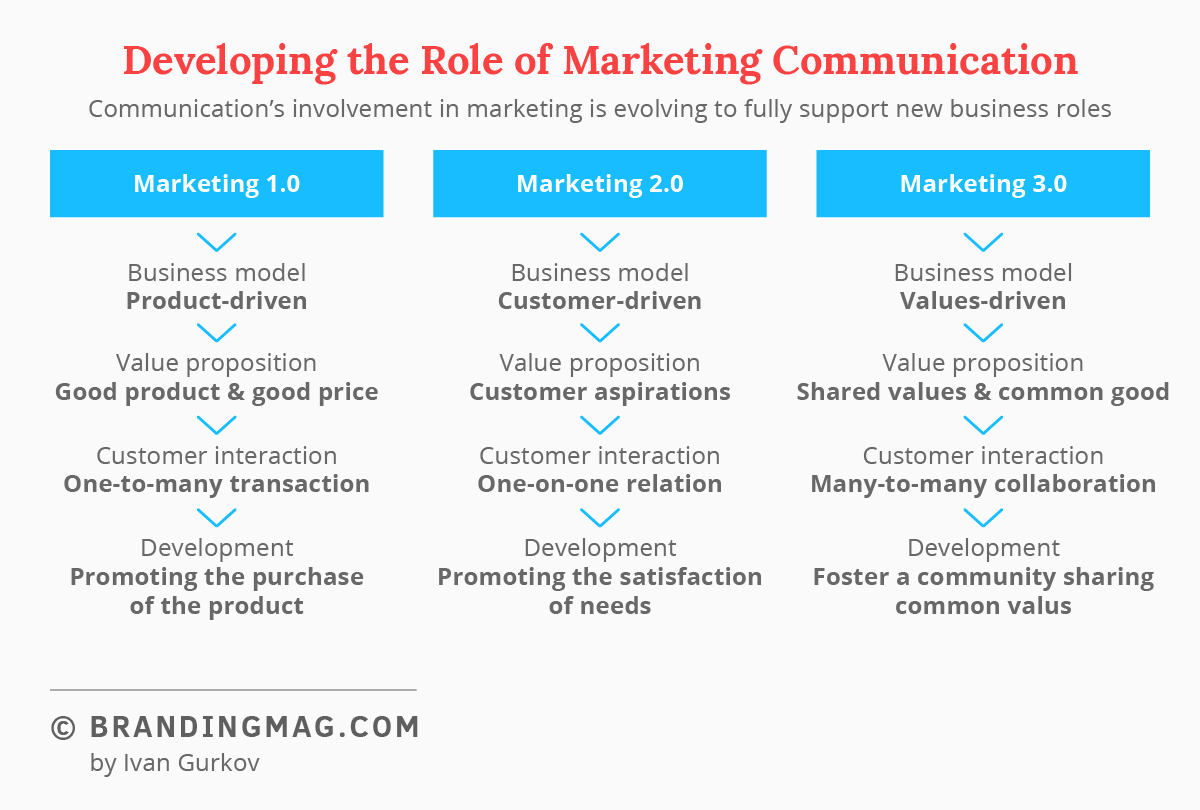 Developing the Role of Marketing Communication

Communication's involvement in marketing is evolving to fully support new business roles

Marketing 1.0

Business model
Product-driven

Value proposition
Good product & good price

Customer interaction
One-to-many transaction

Development
Promoting the purchase of the product

Marketing 2.0

Business model
Customer-driven

Value proposition
Customer aspirations

Customer interaction
One-on-one relation

Development
Promoting the satisfaction of needs

Marketing 3.0

Business model
Values-driven

Value proposition
Shared values & common good

Customer interaction
Many-to-many collaboration

Development
Foster a community sharing common valus

© BRANDINGMAG.COM
by Ivan Gurkov